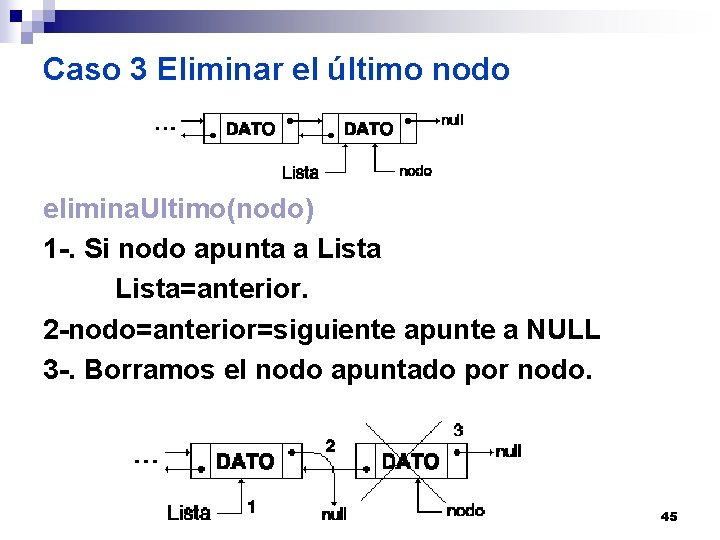 Caso 3 Eliminar el último nodo

...
DATO
DATO
null
Lista
nodo

eliminaUltimo(nodo)

1-. Si nodo apunta a Lista

Lista=anterior.

2-nodo=anterior=siguiente apunte a NULL

3-. Borramos el nodo apuntado por nodo.

...
DATO
2
DATO
3
null
Lista
1
null
nodo

45